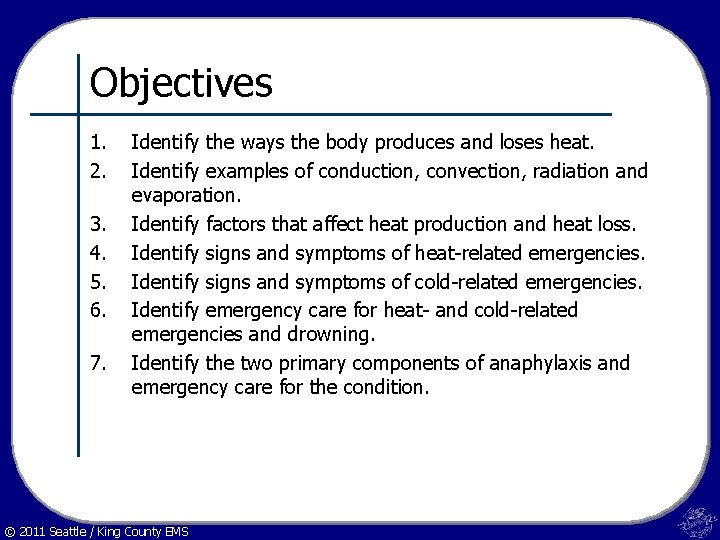 Objectives

1. Identify the ways the body produces and loses heat.
2. Identify examples of conduction, convection, radiation and evaporation.
3. Identify factors that affect heat production and heat loss.
4. Identify signs and symptoms of heat-related emergencies.
5. Identify signs and symptoms of cold-related emergencies.
6. Identify emergency care for heat- and cold-related emergencies and drowning.
7. Identify the two primary components of anaphylaxis and emergency care for the condition.

© 2011 Seattle / King County EMS